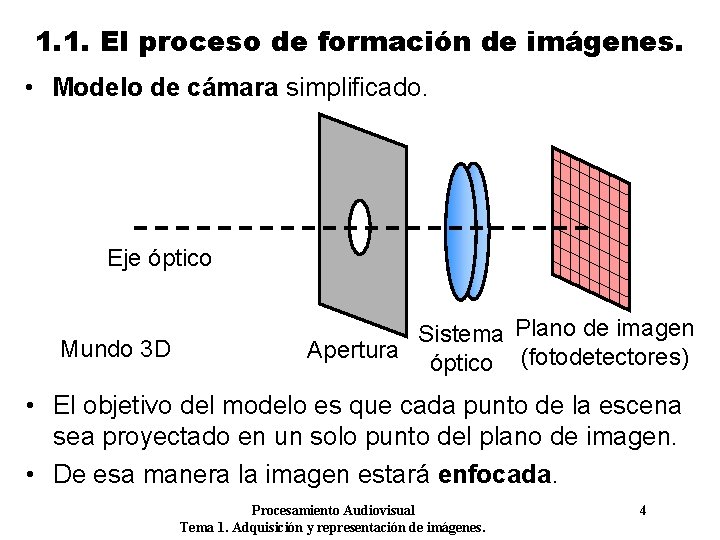 1.1. El proceso de formación de imágenes.

• Modelo de cámara simplificado.

Eje óptico

Mundo 3D

Apertura

Sistema óptico

Plano de imagen (fotodetectores)

• El objetivo del modelo es que cada punto de la escena sea proyectado en un solo punto del plano de imagen.

• De esa manera la imagen estará enfocada.

Procesamiento Audiovisual
Tema 1. Adquisición y representación de imágenes.

4